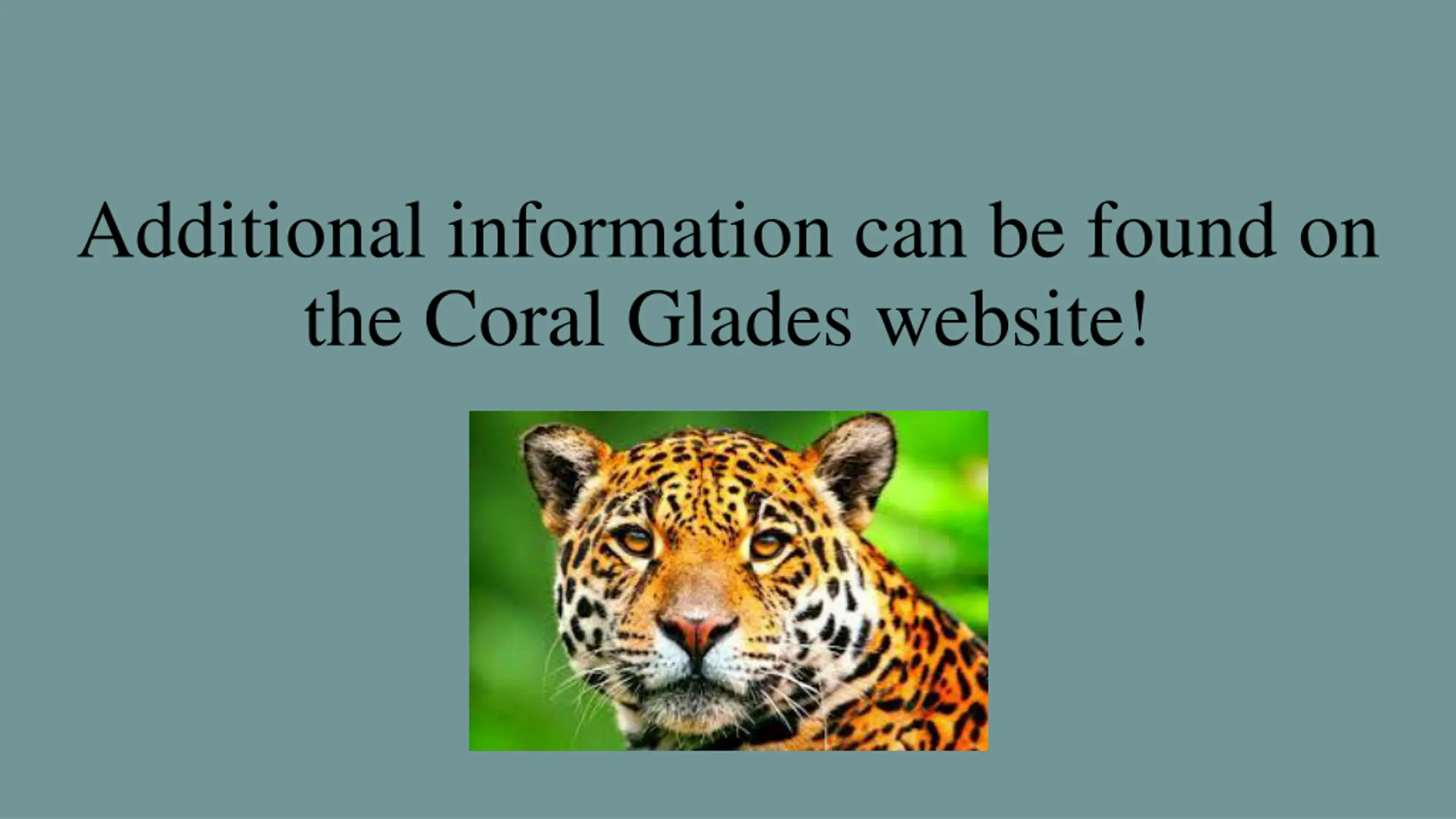 Additional information can be found on the Coral Glades website!